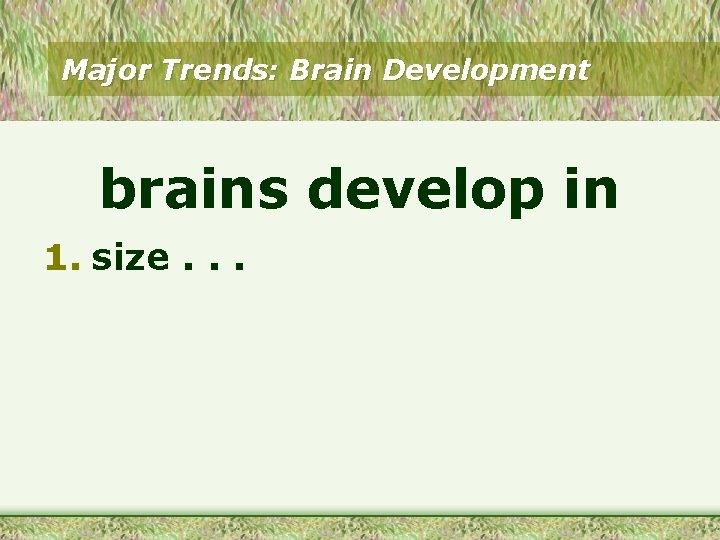 Major Trends: Brain Development

brains develop in

1. size . . .